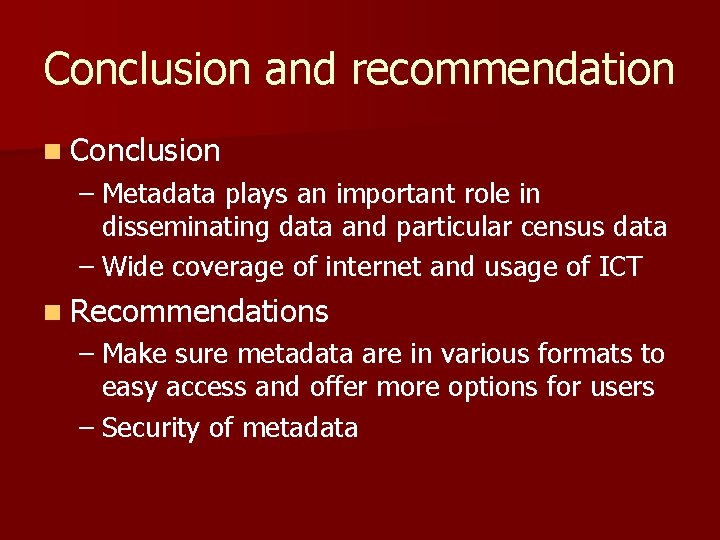 Conclusion and recommendation

Conclusion
– Metadata plays an important role in disseminating data and particular census data
– Wide coverage of internet and usage of ICT

Recommendations
– Make sure metadata are in various formats to easy access and offer more options for users
– Security of metadata